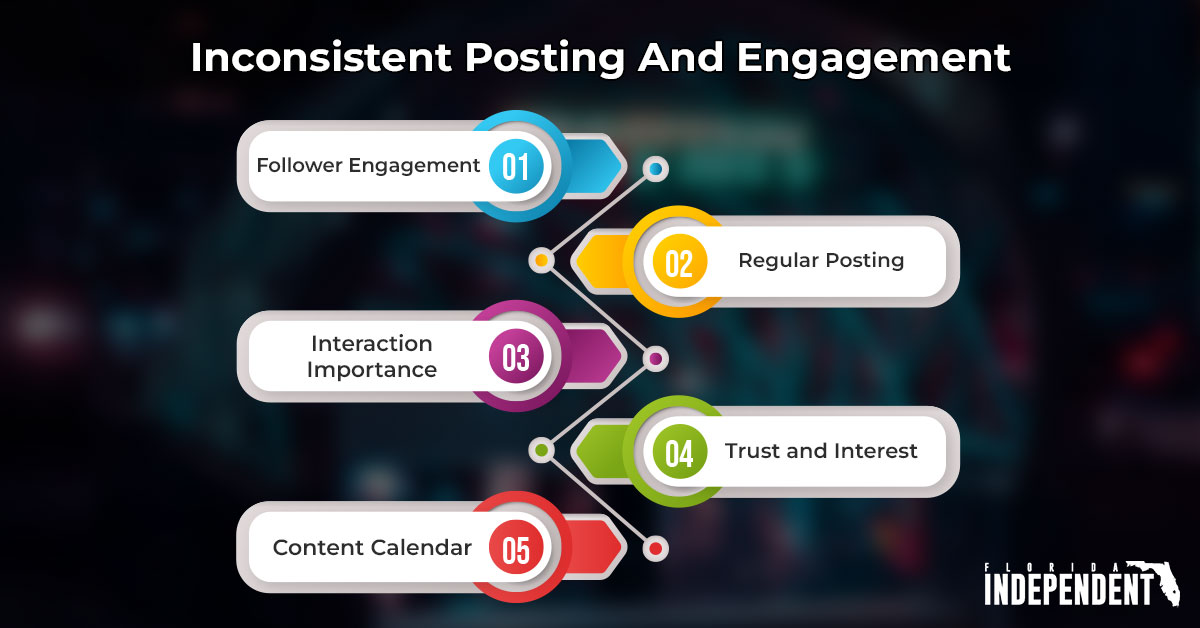 Inconsistent Posting And Engagement

Follower Engagement 01

02 Regular Posting

Interaction Importance 03

04 Trust and Interest

Content Calendar 05

FLORIDA INDEPENDENT